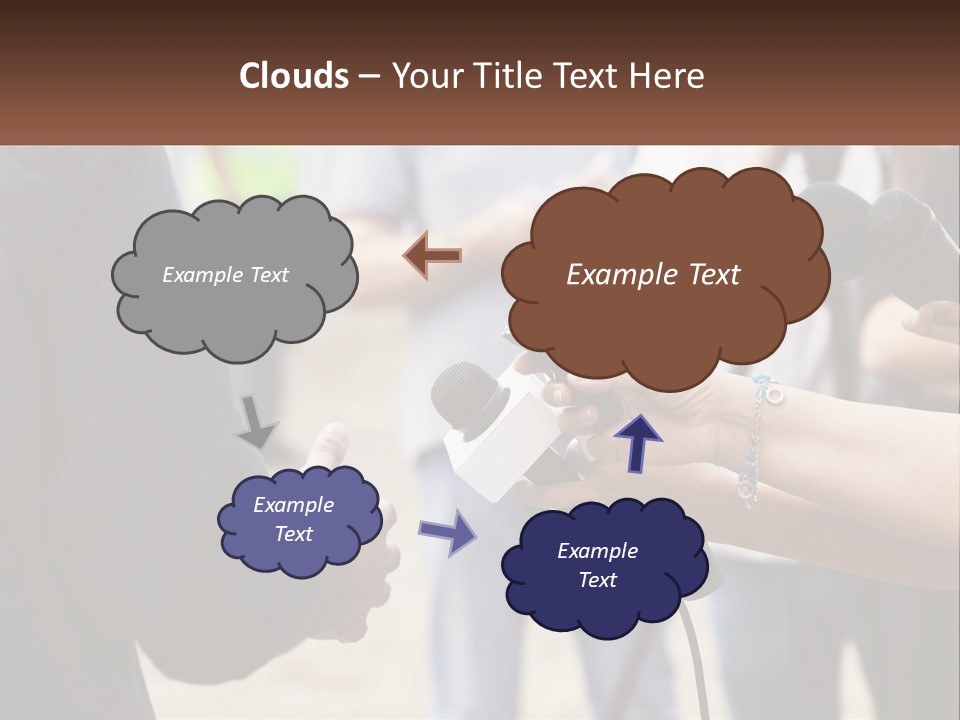 Clouds – Your Title Text Here

Example Text

Example Text

Example Text

Example Text